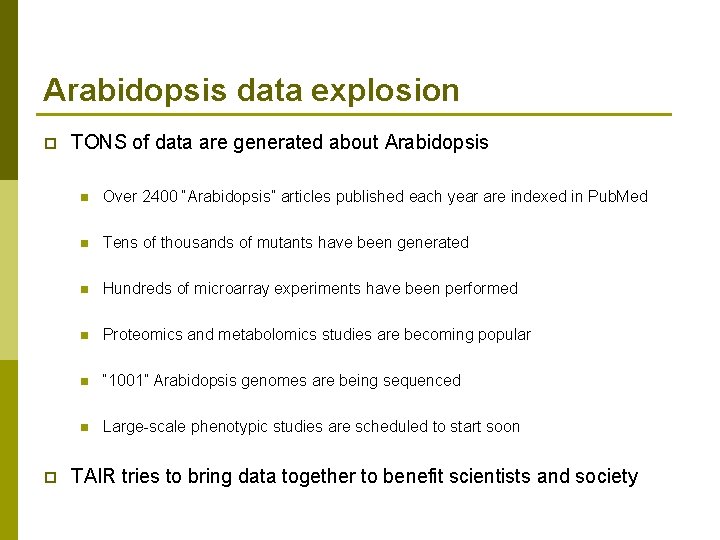 Arabidopsis data explosion

TONS of data are generated about Arabidopsis

Over 2400 "Arabidopsis" articles published each year are indexed in PubMed

Tens of thousands of mutants have been generated

Hundreds of microarray experiments have been performed

Proteomics and metabolomics studies are becoming popular

"1001" Arabidopsis genomes are being sequenced

Large-scale phenotypic studies are scheduled to start soon

TAIR tries to bring data together to benefit scientists and society